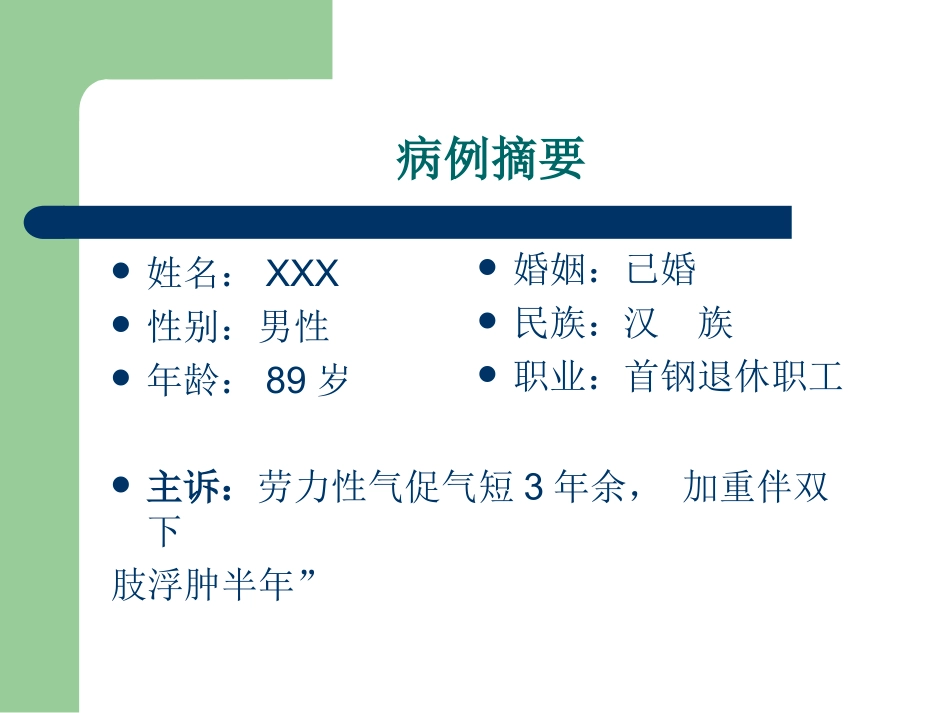 病例摘要

- 姓名： XXX
- 性别：男性
- 年龄： 89 岁

- 婚姻：已婚
- 民族：汉　族
- 职业：首钢退休职工

- 主诉：劳力性气促气短 3 年余， 加重伴双下
肢浮肿半年”